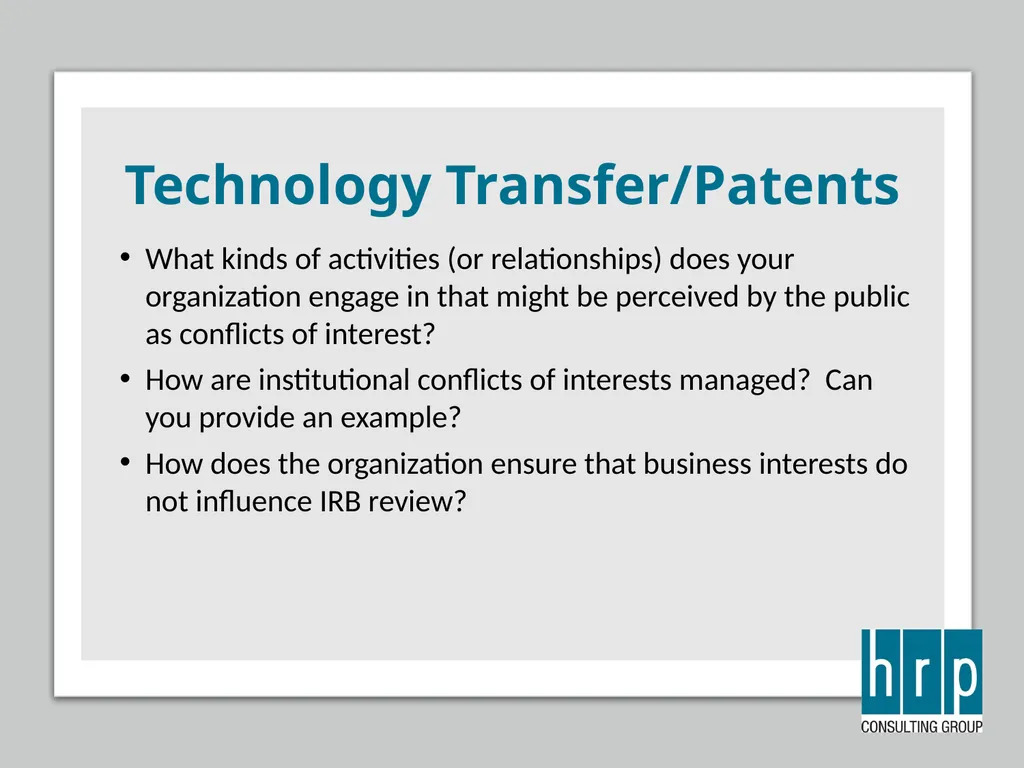 Technology Transfer/Patents

• What kinds of activities (or relationships) does your organization engage in that might be perceived by the public as conflicts of interest?
• How are institutional conflicts of interests managed? Can you provide an example?
• How does the organization ensure that business interests do not influence IRB review?

hrp
CONSULTING GROUP